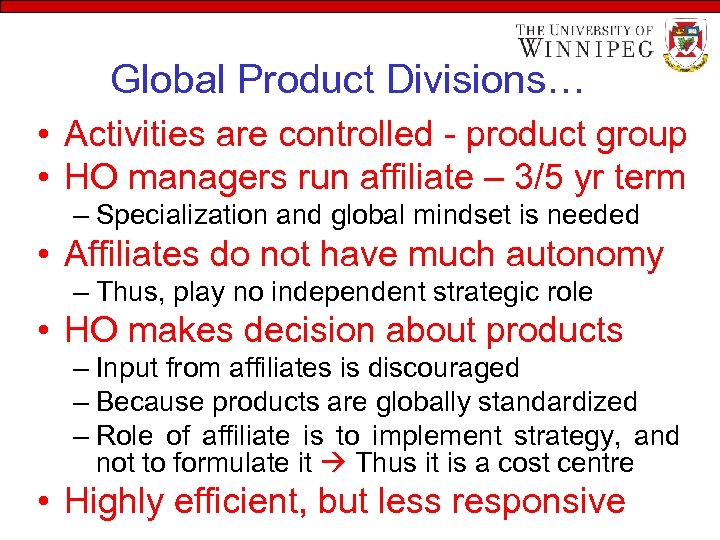 THE UNIVERSITY OF WINNIPEG

Global Product Divisions…

• Activities are controlled - product group
• HO managers run affiliate – 3/5 yr term
– Specialization and global mindset is needed
• Affiliates do not have much autonomy
– Thus, play no independent strategic role
• HO makes decision about products
– Input from affiliates is discouraged
– Because products are globally standardized
– Role of affiliate is to implement strategy, and not to formulate it → Thus it is a cost centre
• Highly efficient, but less responsive